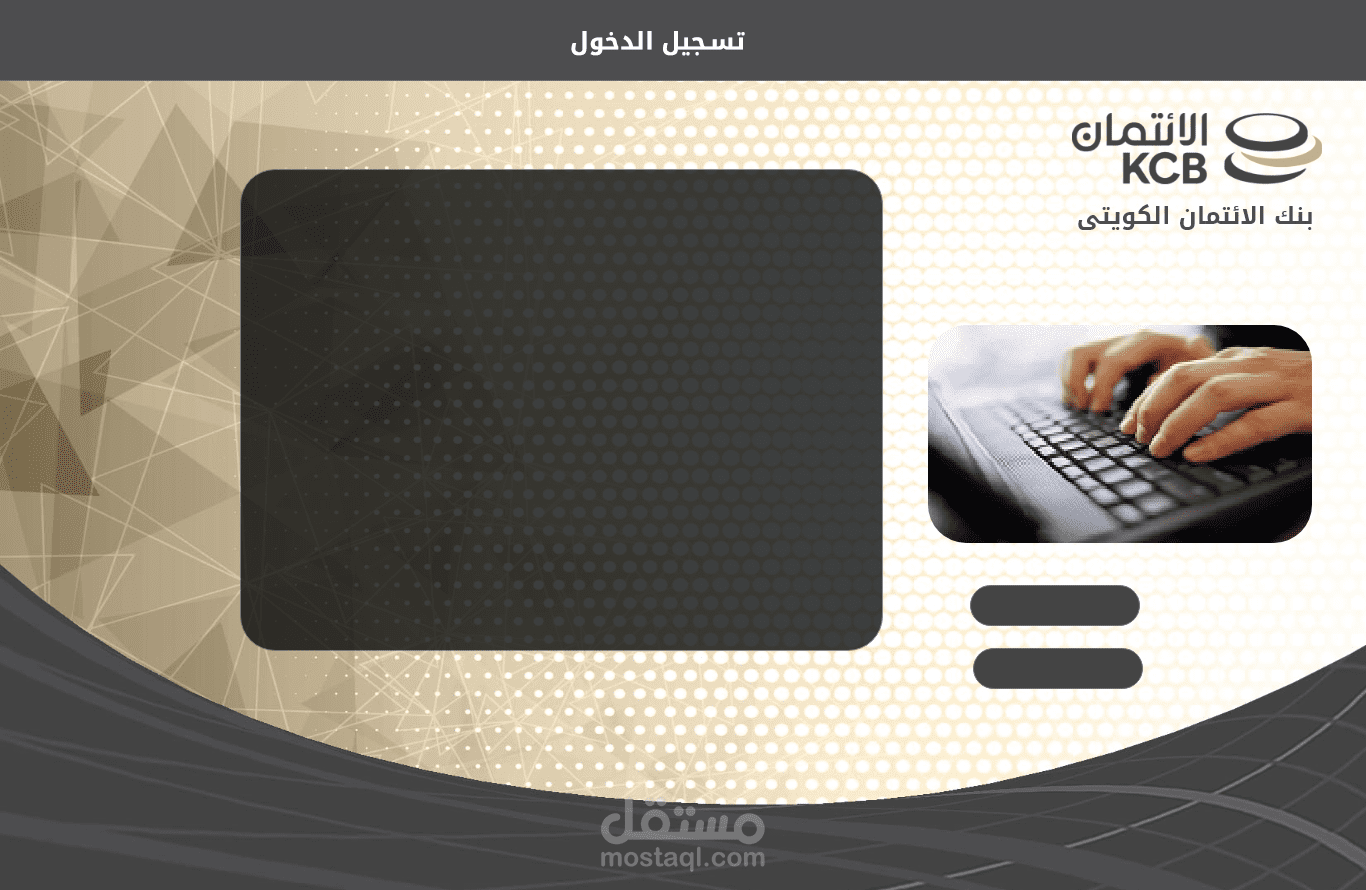 تسجيل الدخول

الائتمان
KCB
بنك الائتمان الكويتى

مستقل
mostaql.com